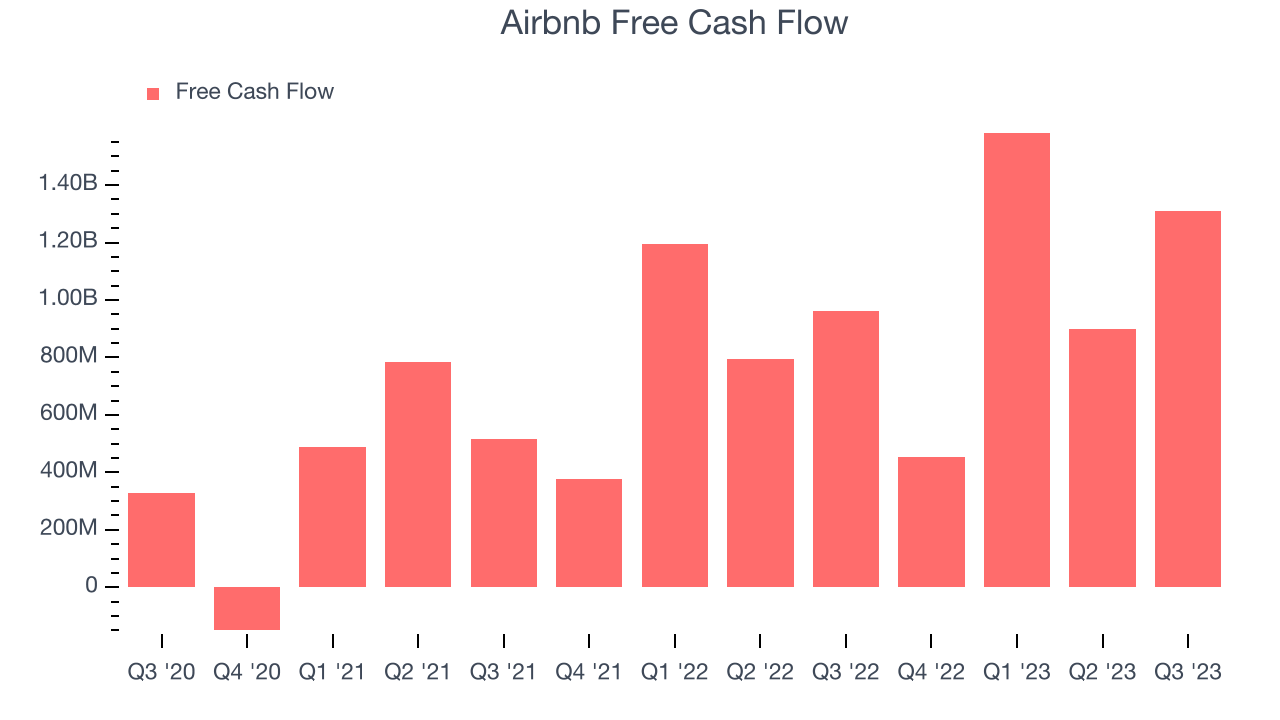 Airbnb Free Cash Flow

Free Cash Flow

1.40B
1.20B
1.00B
800M
600M
400M
200M
0

Q3 '20
Q4 '20
Q1 '21
Q2 '21
Q3 '21
Q4 '21
Q1 '22
Q2 '22
Q3 '22
Q4 '22
Q1 '23
Q2 '23
Q3 '23